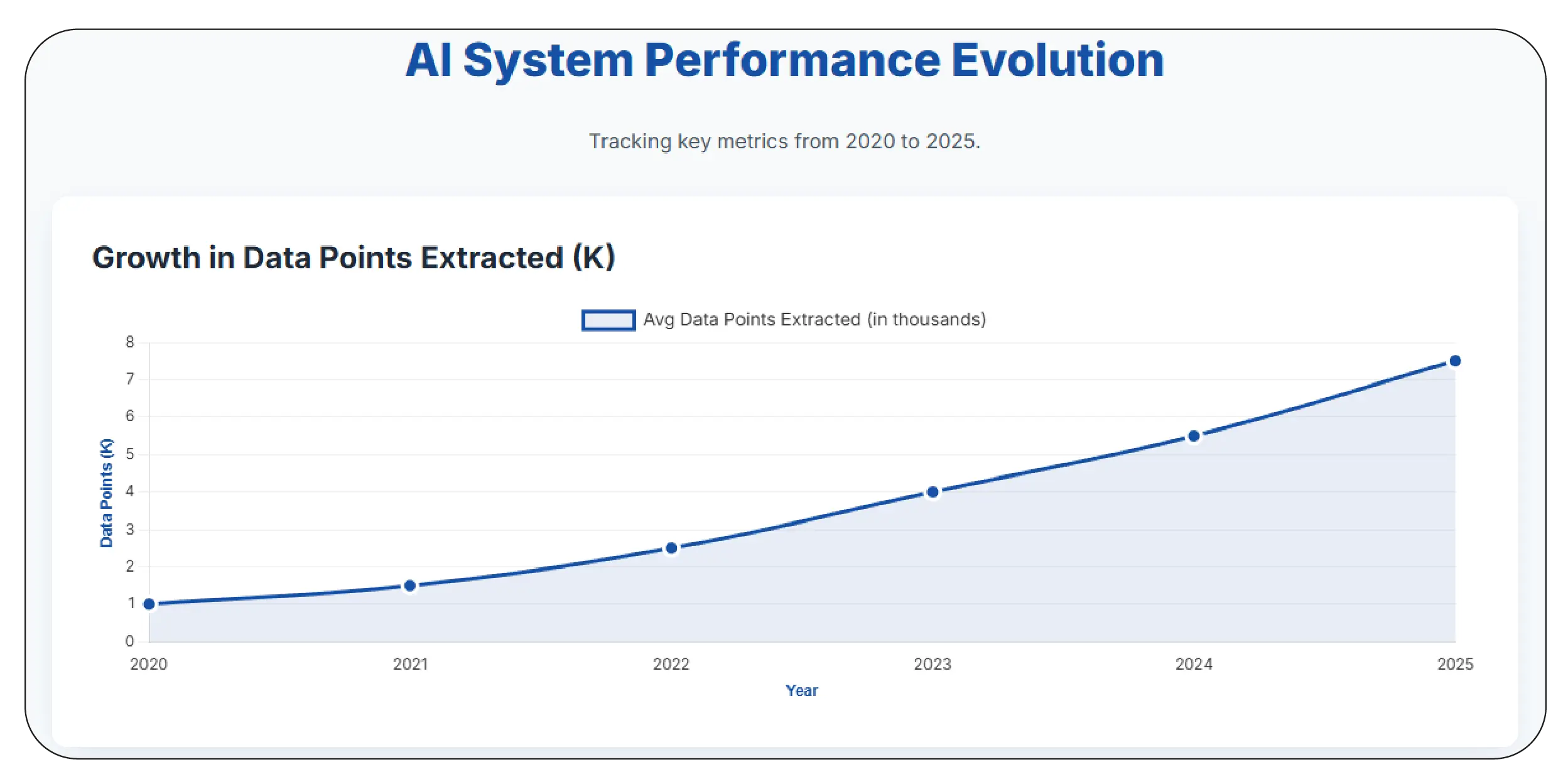 AI System Performance Evolution

Tracking key metrics from 2020 to 2025.

Growth in Data Points Extracted (K)

Avg Data Points Extracted (in thousands)

Data Points (K)

8
7
6
5
4
3
2
1
0

2020
2021
2022
2023
2024
2025

Year